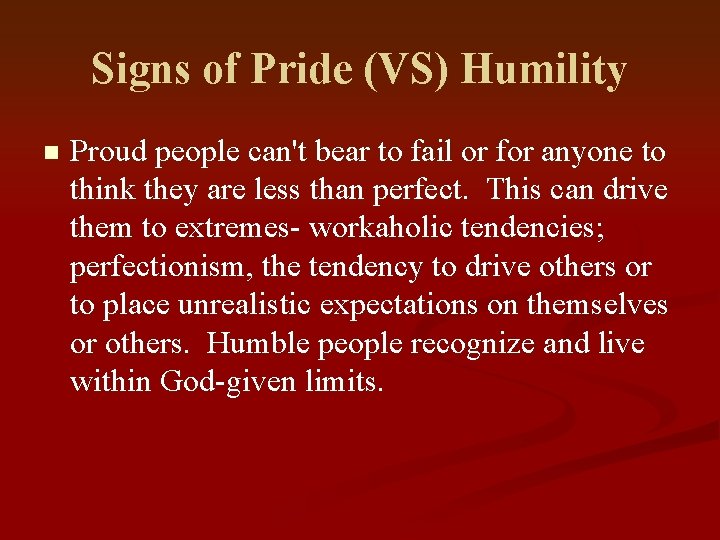 Signs of Pride (VS) Humility

Proud people can't bear to fail or for anyone to think they are less than perfect. This can drive them to extremes- workaholic tendencies; perfectionism, the tendency to drive others or to place unrealistic expectations on themselves or others. Humble people recognize and live within God-given limits.